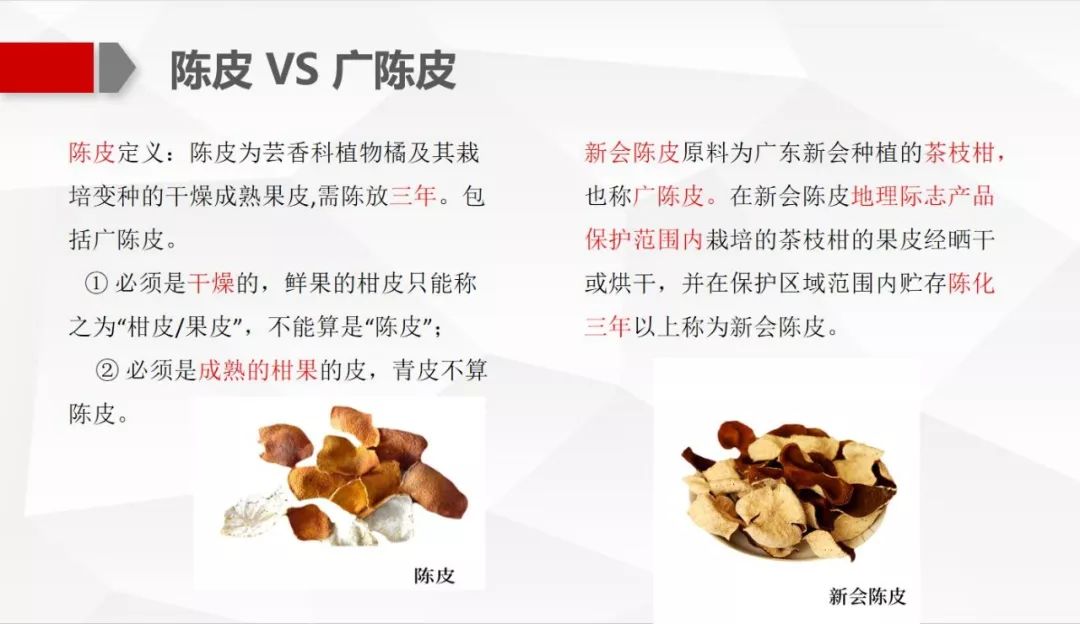 陈皮 VS 广陈皮

陈皮定义：陈皮为芸香科植物橘及其栽培变种的干燥成熟果皮,需陈放三年。包括广陈皮。

① 必须是干燥的，鲜果的柑皮只能称之为“柑皮/果皮”，不能算是“陈皮”；

② 必须是成熟的柑果的皮，青皮不算陈皮。

陈皮

新会陈皮原料为广东新会种植的茶枝柑，也称广陈皮。在新会陈皮地理际志产品保护范围内栽培的茶枝柑的果皮经晒干或烘干，并在保护区域范围内贮存陈化三年以上称为新会陈皮。

新会陈皮